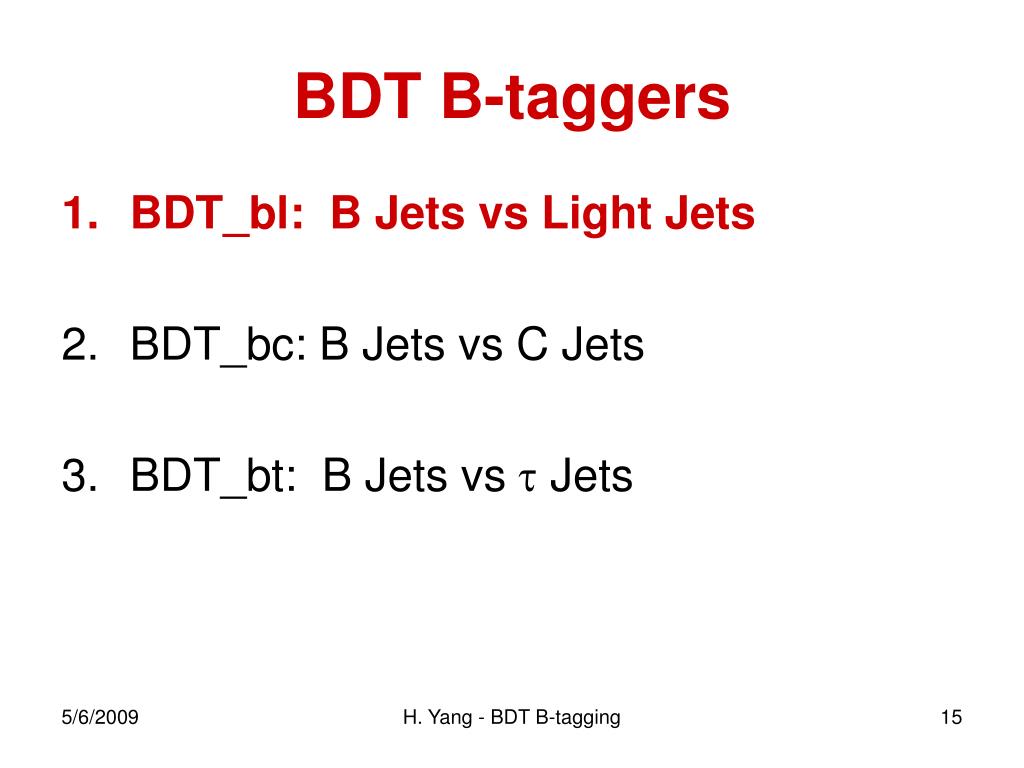 BDT B-taggers

1. BDT_bl: B Jets vs Light Jets

2. BDT_bc: B Jets vs C Jets

3. BDT_bt: B Jets vs $\tau$ Jets

5/6/2009

H. Yang - BDT B-tagging

15